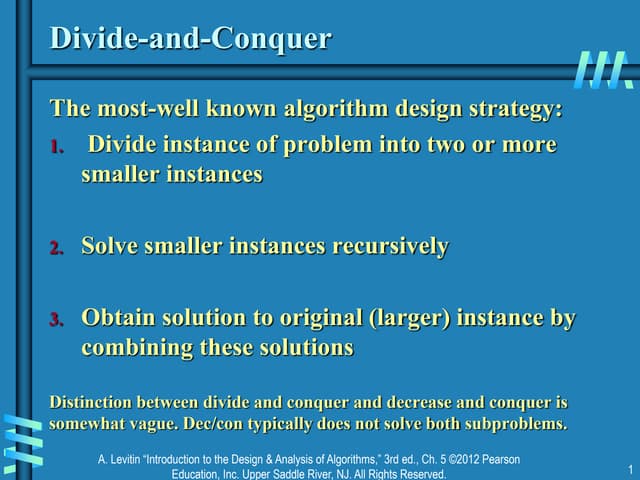 Divide-and-Conquer

The most-well known algorithm design strategy:

1. Divide instance of problem into two or more smaller instances

2. Solve smaller instances recursively

3. Obtain solution to original (larger) instance by combining these solutions

Distinction between divide and conquer and decrease and conquer is somewhat vague. Dec/con typically does not solve both subproblems.

A. Levitin "Introduction to the Design & Analysis of Algorithms," 3rd ed., Ch. 5 ©2012 Pearson Education, Inc. Upper Saddle River, NJ. All Rights Reserved.

1